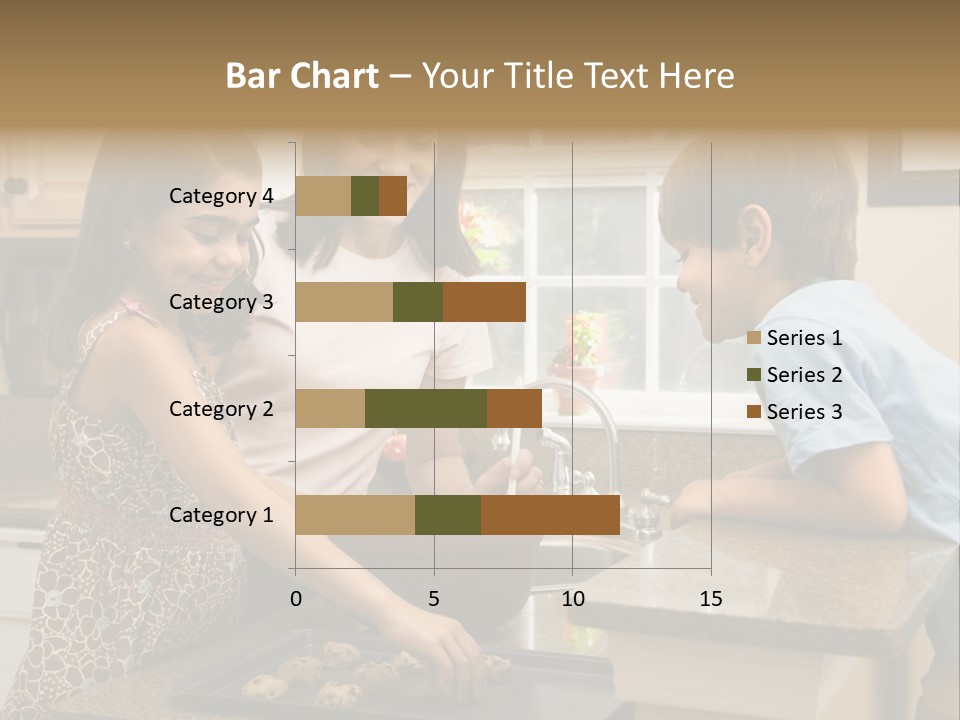 Bar Chart – Your Title Text Here

Category 4
Category 3
Category 2
Category 1

0
5
10
15

Series 1
Series 2
Series 3